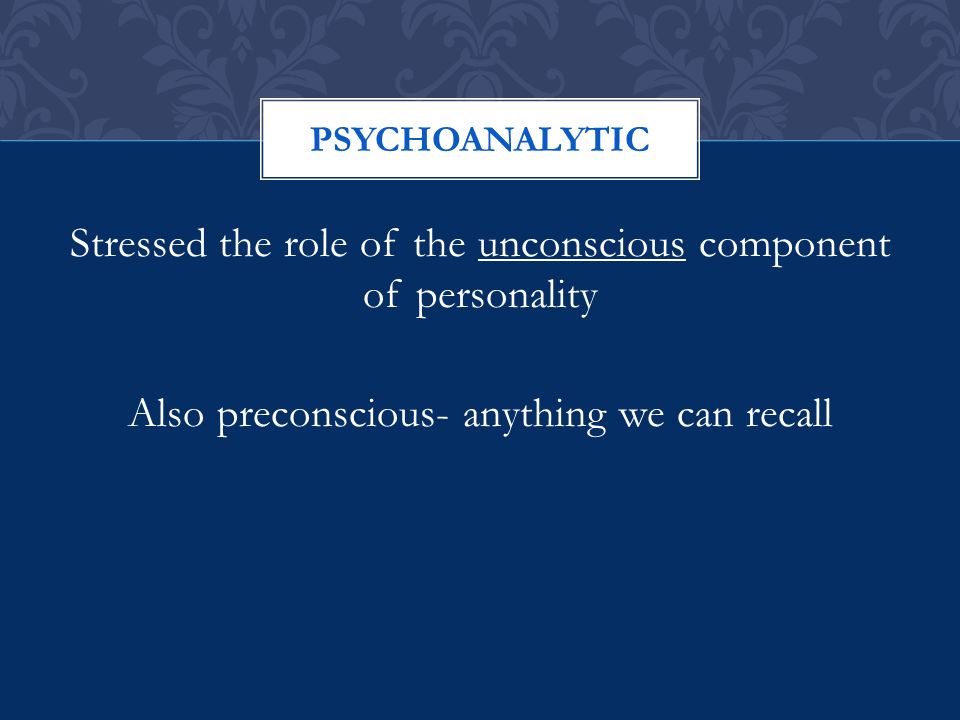 PSYCHOANALYTIC

Stressed the role of the unconscious component of personality

Also preconscious- anything we can recall